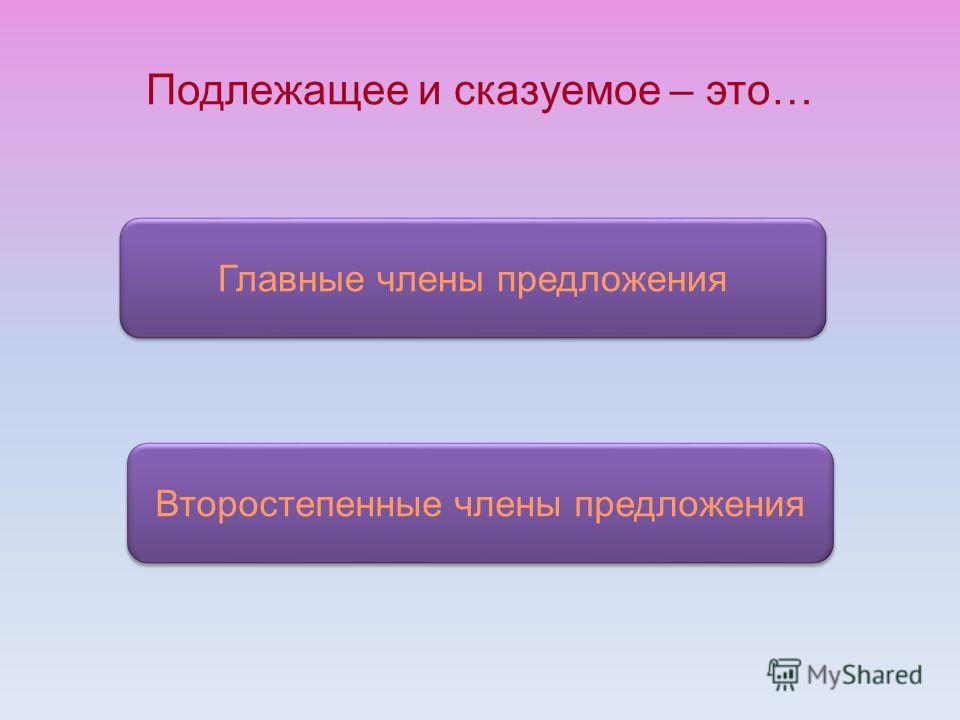 Подлежащее и сказуемое – это…

Главные члены предложения

Второстепенные члены предложения

MyShared